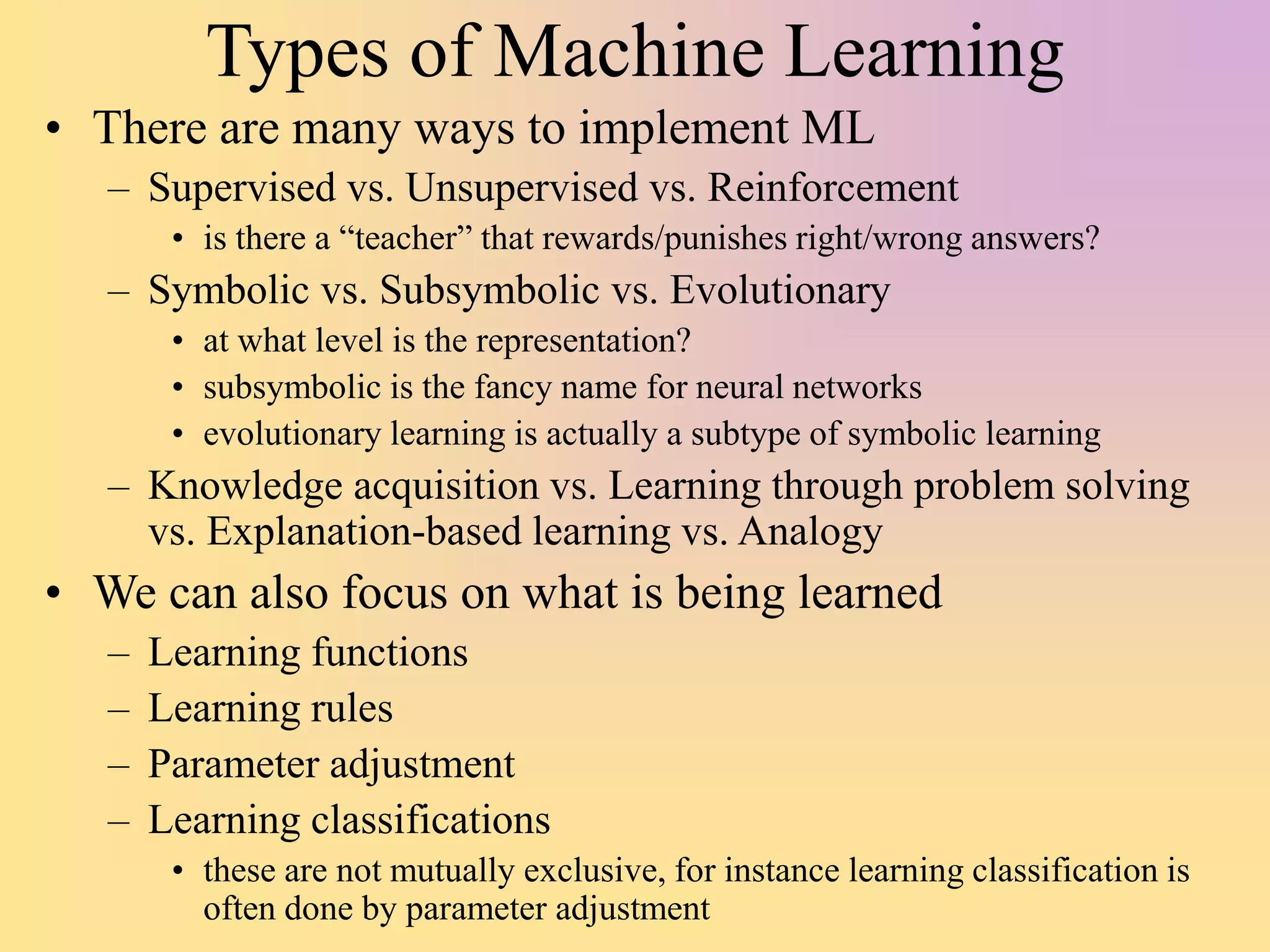 Types of Machine Learning

• There are many ways to implement ML
  – Supervised vs. Unsupervised vs. Reinforcement
    • is there a “teacher” that rewards/punishes right/wrong answers?
  – Symbolic vs. Subsymbolic vs. Evolutionary
    • at what level is the representation?
    • subsymbolic is the fancy name for neural networks
    • evolutionary learning is actually a subtype of symbolic learning
  – Knowledge acquisition vs. Learning through problem solving vs. Explanation-based learning vs. Analogy
• We can also focus on what is being learned
  – Learning functions
  – Learning rules
  – Parameter adjustment
  – Learning classifications
    • these are not mutually exclusive, for instance learning classification is often done by parameter adjustment